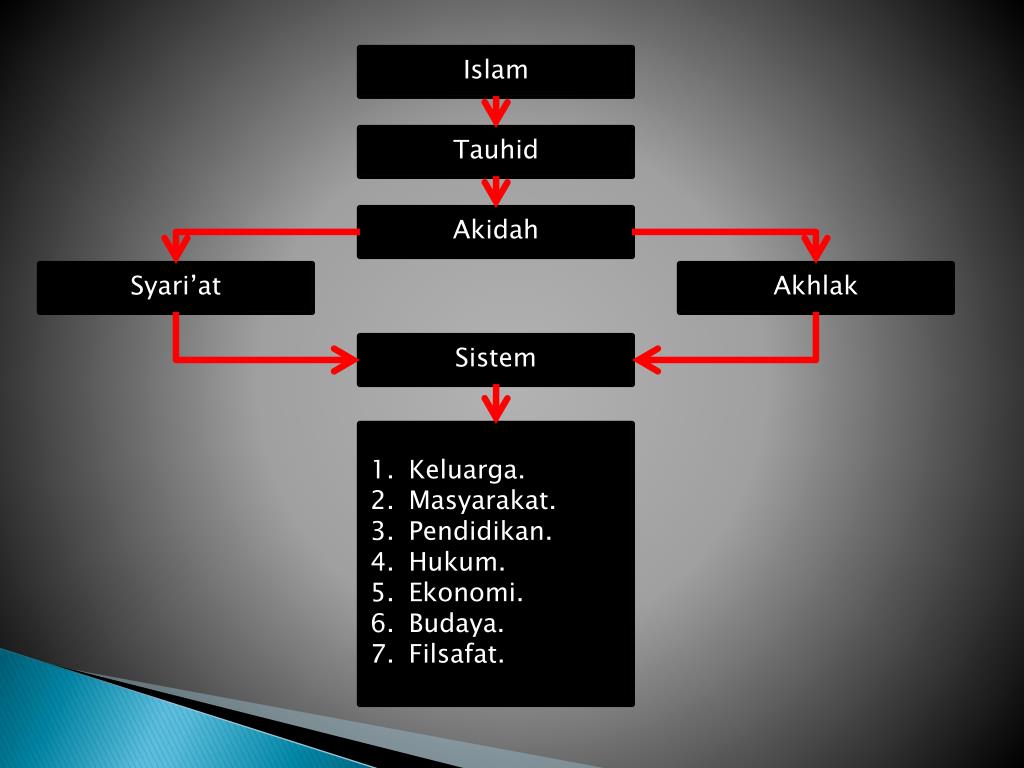 Islam

Tauhid

Akidah

Syari’at

Akhlak

Sistem

1. Keluarga.
2. Masyarakat.
3. Pendidikan.
4. Hukum.
5. Ekonomi.
6. Budaya.
7. Filsafat.